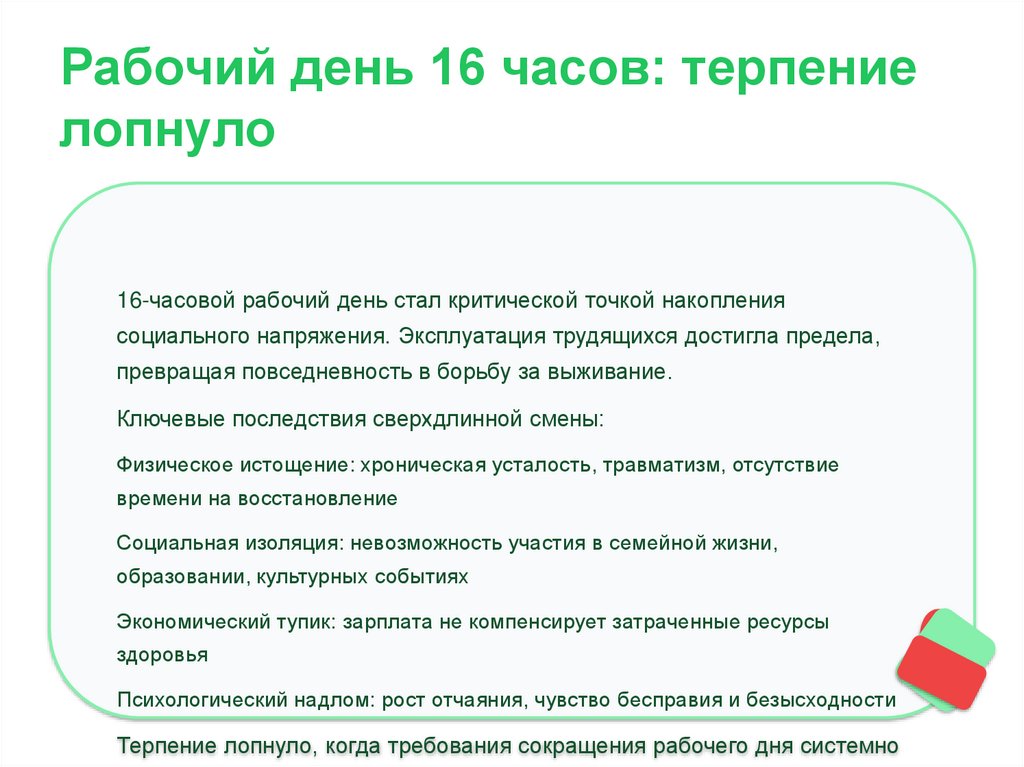 Рабочий день 16 часов: терпение лопнуло

16-часовой рабочий день стал критической точкой накопления социального напряжения. Эксплуатация трудящихся достигла предела, превращая повседневность в борьбу за выживание.

Ключевые последствия сверхдлинной смены:

Физическое истощение: хроническая усталость, травматизм, отсутствие времени на восстановление

Социальная изоляция: невозможность участия в семейной жизни, образовании, культурных событиях

Экономический тупик: зарплата не компенсирует затраченные ресурсы здоровья

Психологический надлом: рост отчаяния, чувство бесправия и безысходности

Терпение лопнуло, когда требования сокращения рабочего дня системно